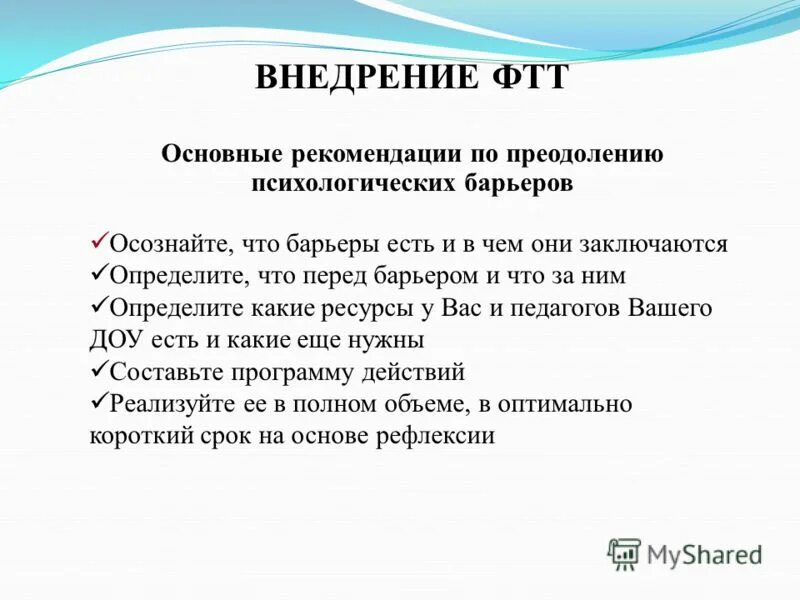 ВНЕДРЕНИЕ ФТТ

Основные рекомендации по преодолению психологических барьеров

✓Осознайте, что барьеры есть и в чем они заключаются
✓Определите, что перед барьером и что за ним
✓Определите какие ресурсы у Вас и педагогов Вашего ДОУ есть и какие еще нужны
✓Составьте программу действий
✓Реализуйте ее в полном объеме, в оптимально короткий срок на основе рефлексии

MyShared